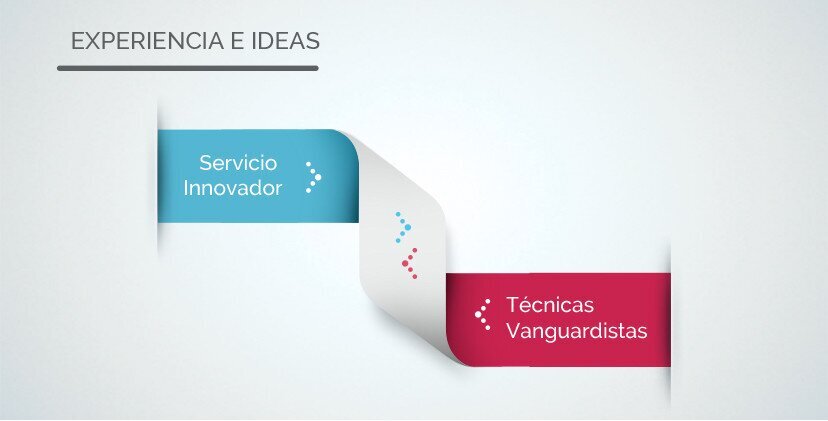 EXPERIENCIA E IDEAS

Servicio Innovador

Técnicas Vanguardistas